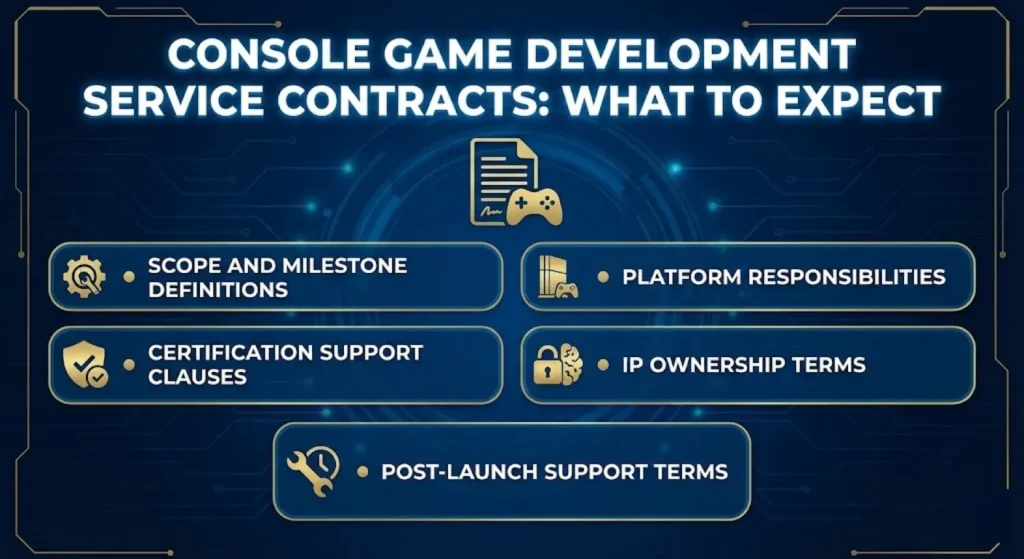 CONSOLE GAME DEVELOPMENT SERVICE CONTRACTS: WHAT TO EXPECT

• SCOPE AND MILESTONE DEFINITIONS

• PLATFORM RESPONSIBILITIES

• CERTIFICATION SUPPORT CLAUSES

• IP OWNERSHIP TERMS

• POST-LAUNCH SUPPORT TERMS